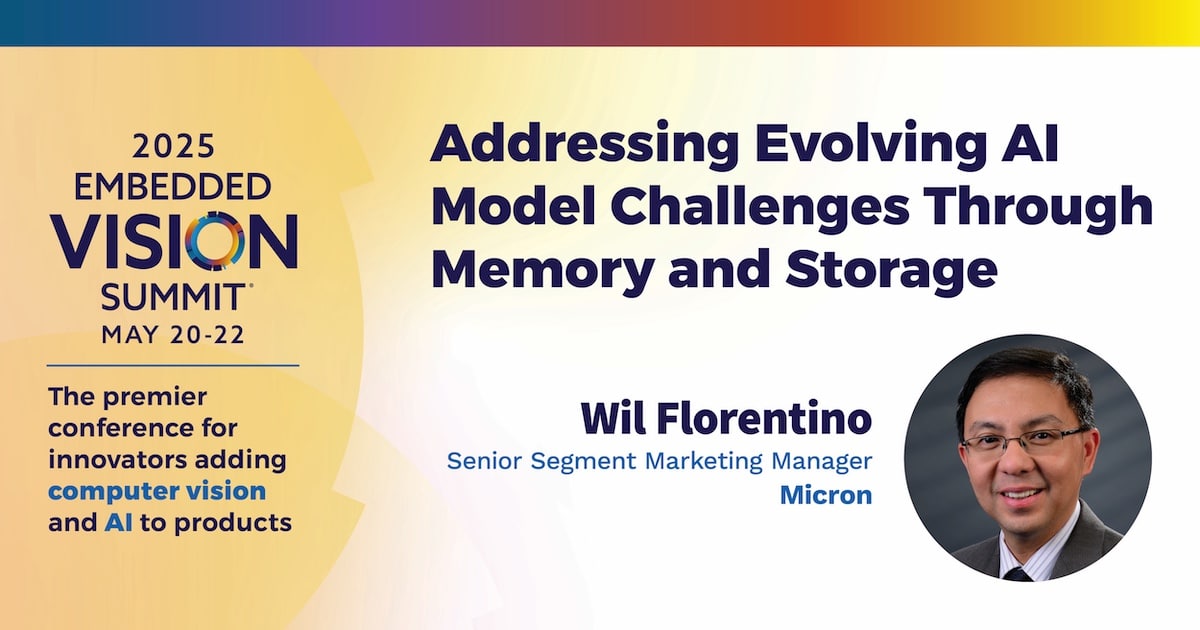 2025 EMBEDDED VISION SUMMIT®
MAY 20-22

The premier conference for innovators adding computer vision and AI to products

Addressing Evolving AI Model Challenges Through Memory and Storage

Wil Florentino
Senior Segment Marketing Manager
Micron